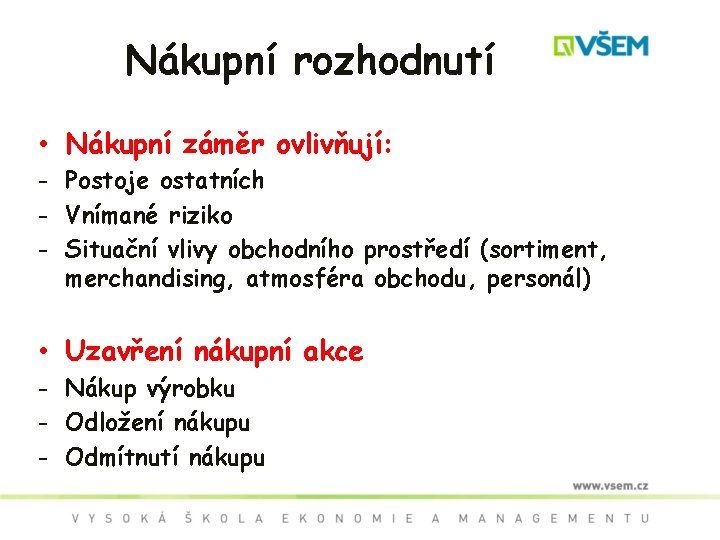 Nákupní rozhodnutí

VŠEM

• Nákupní záměr ovlivňují:
- Postoje ostatních
- Vnímané riziko
- Situační vlivy obchodního prostředí (sortiment, merchandising, atmosféra obchodu, personál)

• Uzavření nákupní akce
- Nákup výrobku
- Odložení nákupu
- Odmítnutí nákupu

www.vsem.cz

VYSOKÁ ŠKOLA EKONOMIE A MANAGEMENTU